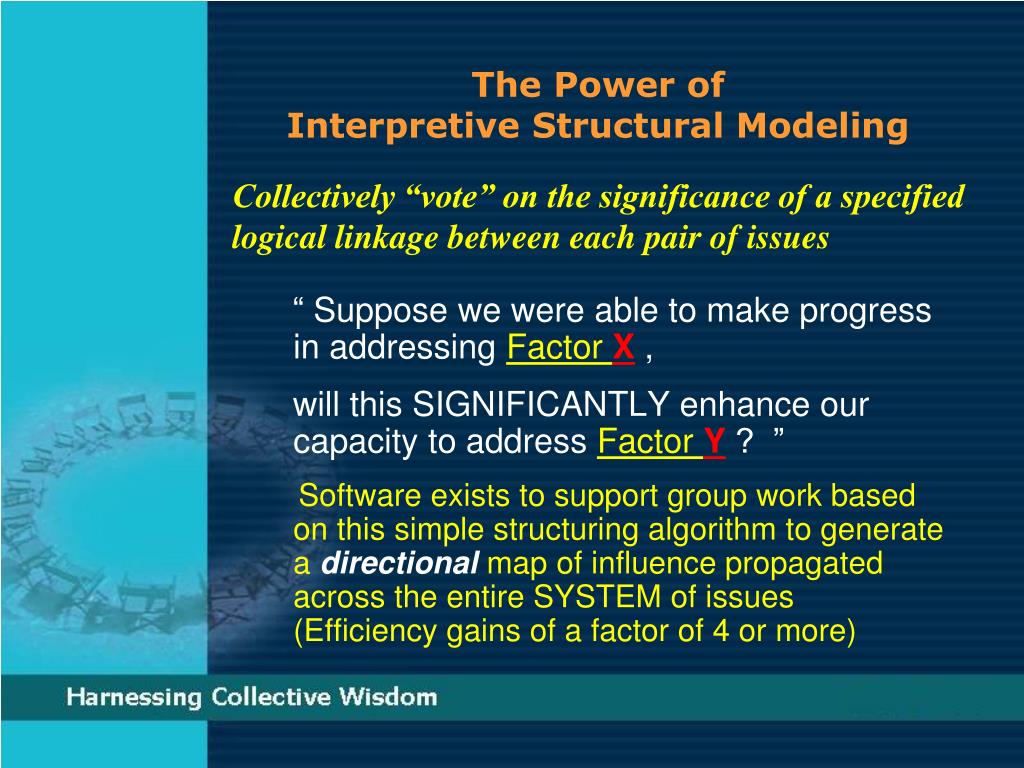 The Power of
Interpretive Structural Modeling

Collectively “vote” on the significance of a specified logical linkage between each pair of issues

“ Suppose we were able to make progress in addressing Factor X ,

will this SIGNIFICANTLY enhance our capacity to address Factor Y ? ”

Software exists to support group work based on this simple structuring algorithm to generate a directional map of influence propagated across the entire SYSTEM of issues (Efficiency gains of a factor of 4 or more)

Harnessing Collective Wisdom